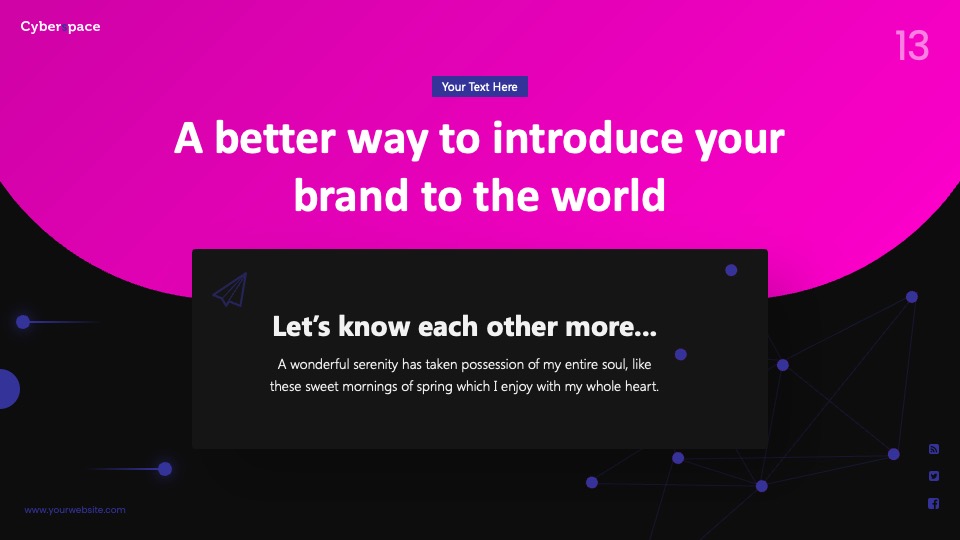 Cyber pace

13

Your Text Here

A better way to introduce your brand to the world

Let's know each other more...

A wonderful serenity has taken possession of my entire soul, like these sweet mornings of spring which I enjoy with my whole heart.

www.yourwebsite.com